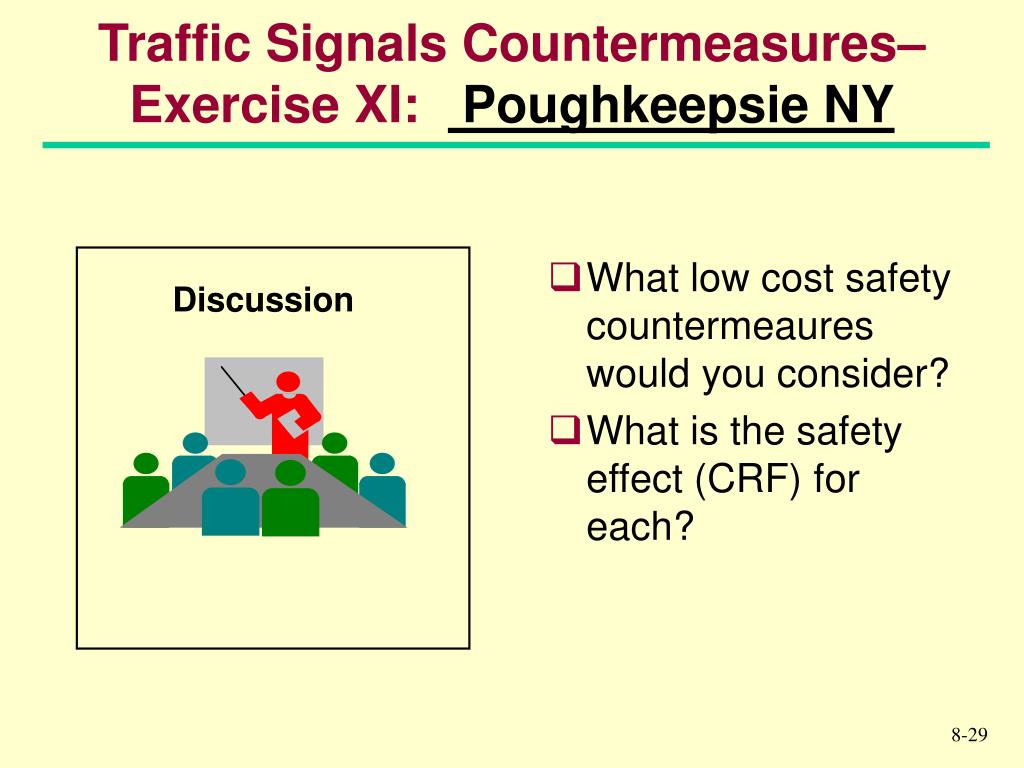 Traffic Signals Countermeasures– Exercise XI: Poughkeepsie NY

Discussion

❑ What low cost safety countermeaures would you consider?

❑ What is the safety effect (CRF) for each?

8-29